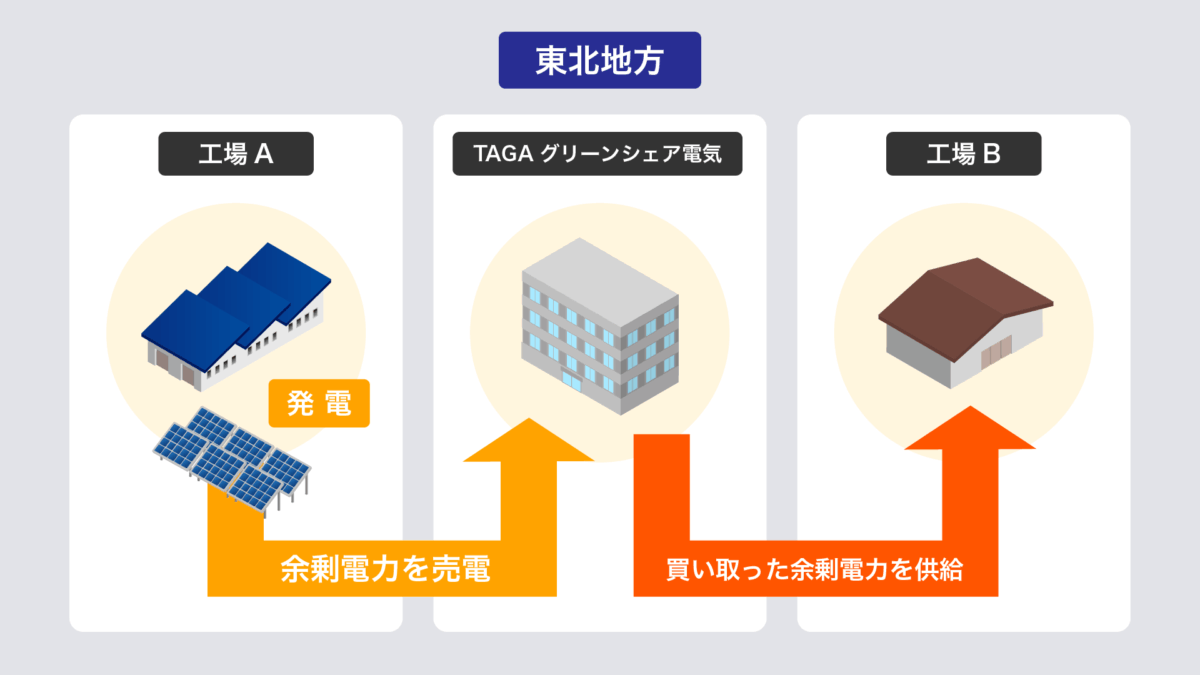 東北地方

工場 A

TAGA グリーンシェア電気

工場 B

発 電

余剰電力を売電

買い取った余剰電力を供給